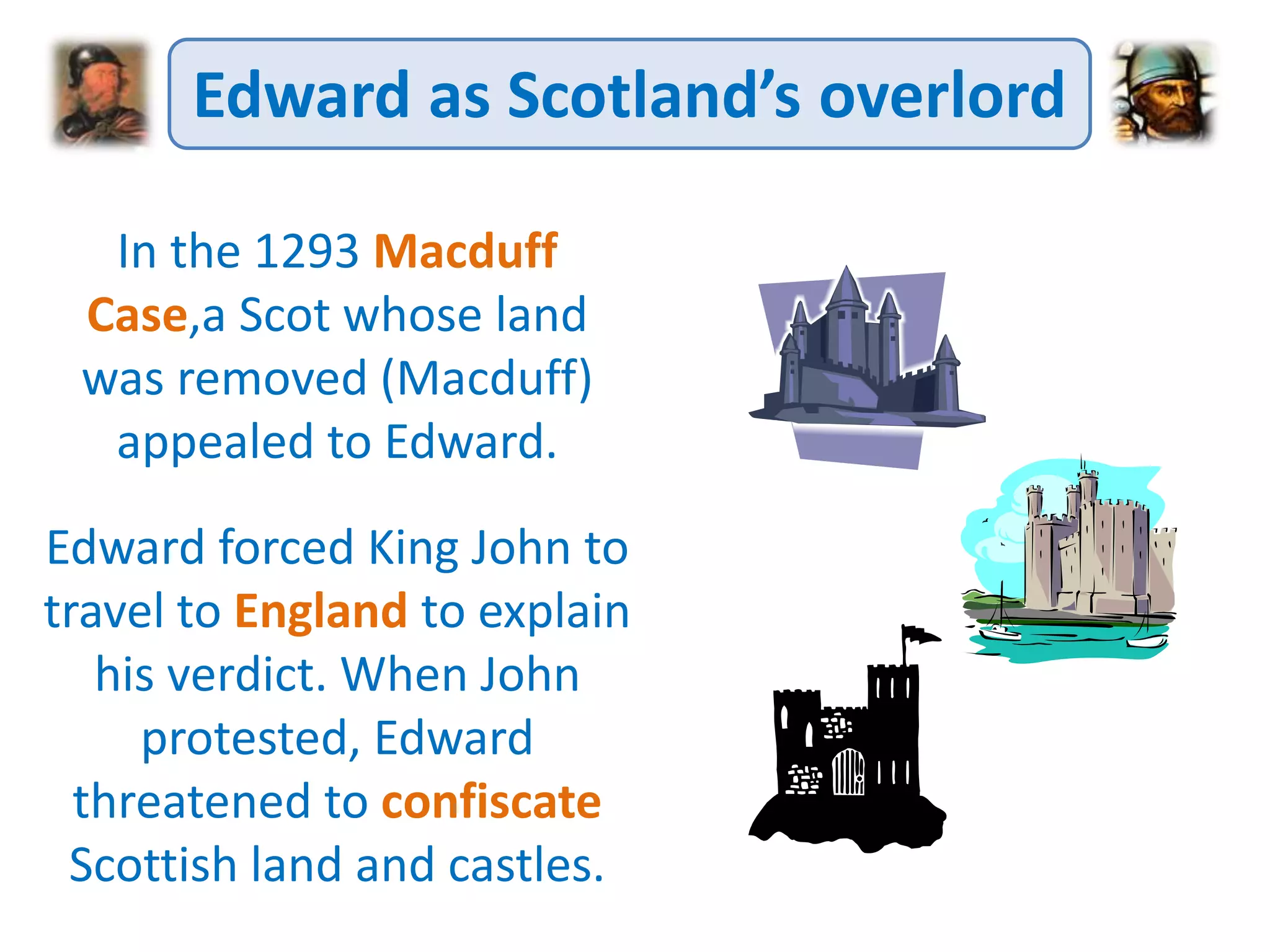 Edward as Scotland's overlord

In the 1293 Macduff Case,a Scot whose land was removed (Macduff) appealed to Edward.

Edward forced King John to travel to England to explain his verdict. When John protested, Edward threatened to confiscate Scottish land and castles.